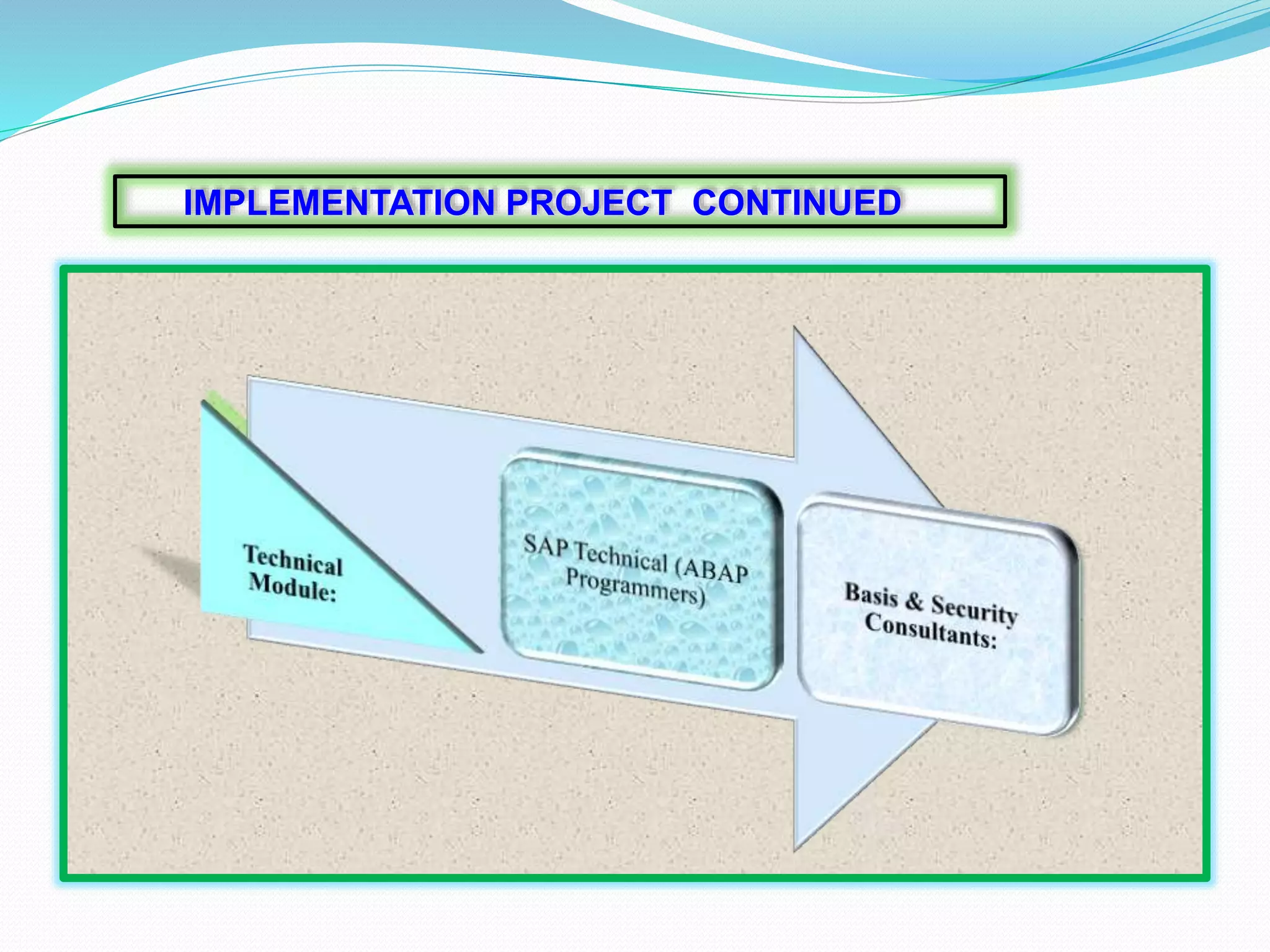 IMPLEMENTATION PROJECT CONTINUED

Technical Module:

SAP Technical (ABAP Programmers)

Basis & Security Consultants: